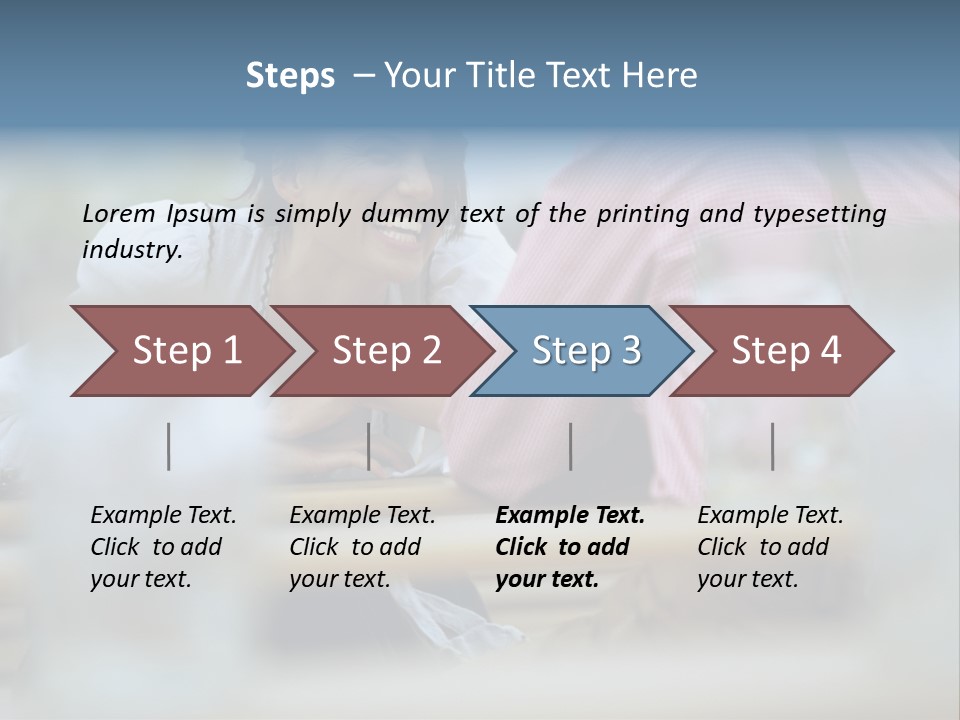 Steps – Your Title Text Here

Lorem Ipsum is simply dummy text of the printing and typesetting industry.

Step 1

Step 2

Step 3

Step 4

Example Text. Click to add your text.

Example Text. Click to add your text.

Example Text. Click to add your text.

Example Text. Click to add your text.